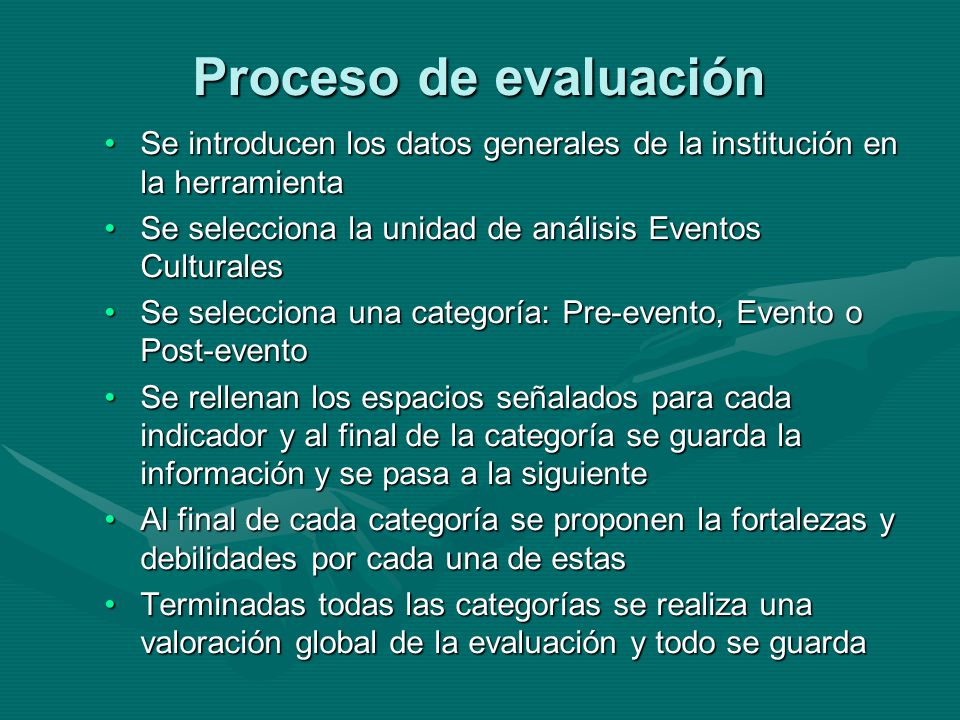 Proceso de evaluación

• Se introducen los datos generales de la institución en la herramienta
• Se selecciona la unidad de análisis Eventos Culturales
• Se selecciona una categoría: Pre-evento, Evento o Post-evento
• Se rellenan los espacios señalados para cada indicador y al final de la categoría se guarda la información y se pasa a la siguiente
• Al final de cada categoría se proponen la fortalezas y debilidades por cada una de estas
• Terminadas todas las categorías se realiza una valoración global de la evaluación y todo se guarda